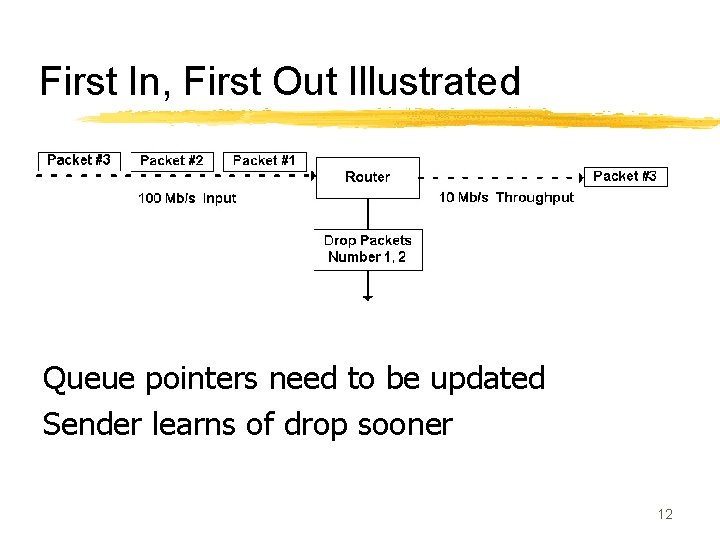 First In, First Out Illustrated

Packet #3 Packet #2 Packet #1

Router

Packet #3

100 Mb/s Input

10 Mb/s Throughput

Drop Packets Number 1, 2

Queue pointers need to be updated

Sender learns of drop sooner

12